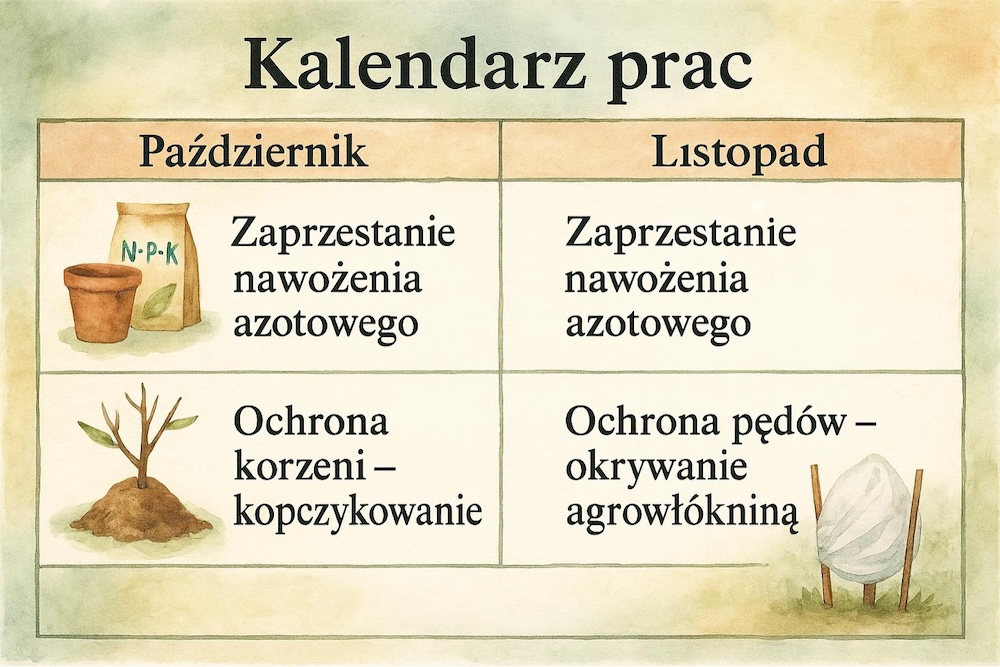 Kalendarz prac

| Październik | Lıstopad |
|---|---|
| N·P·K Zaprzestanie nawożenia azotowego | Zaprzestanie nawożenia azotowego |
| Ochrona korzeni – kopczykowanie | Ochrona pędów – okrywanie agrowłókniną |